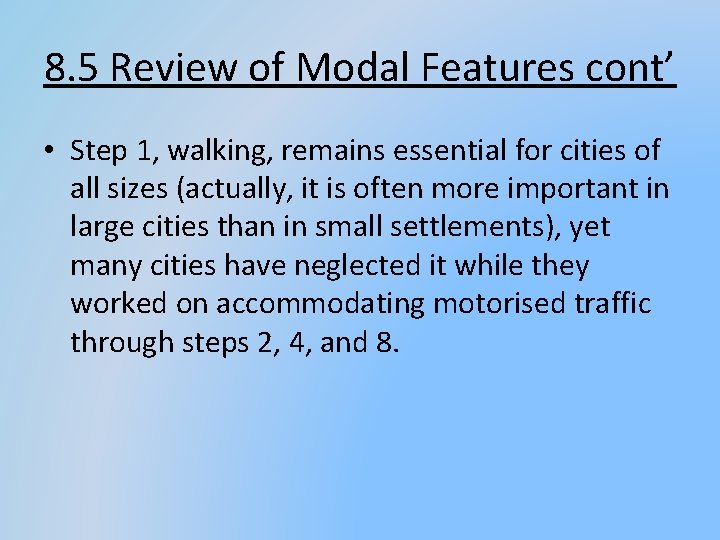 8.5 Review of Modal Features cont’

• Step 1, walking, remains essential for cities of all sizes (actually, it is often more important in large cities than in small settlements), yet many cities have neglected it while they worked on accommodating motorised traffic through steps 2, 4, and 8.